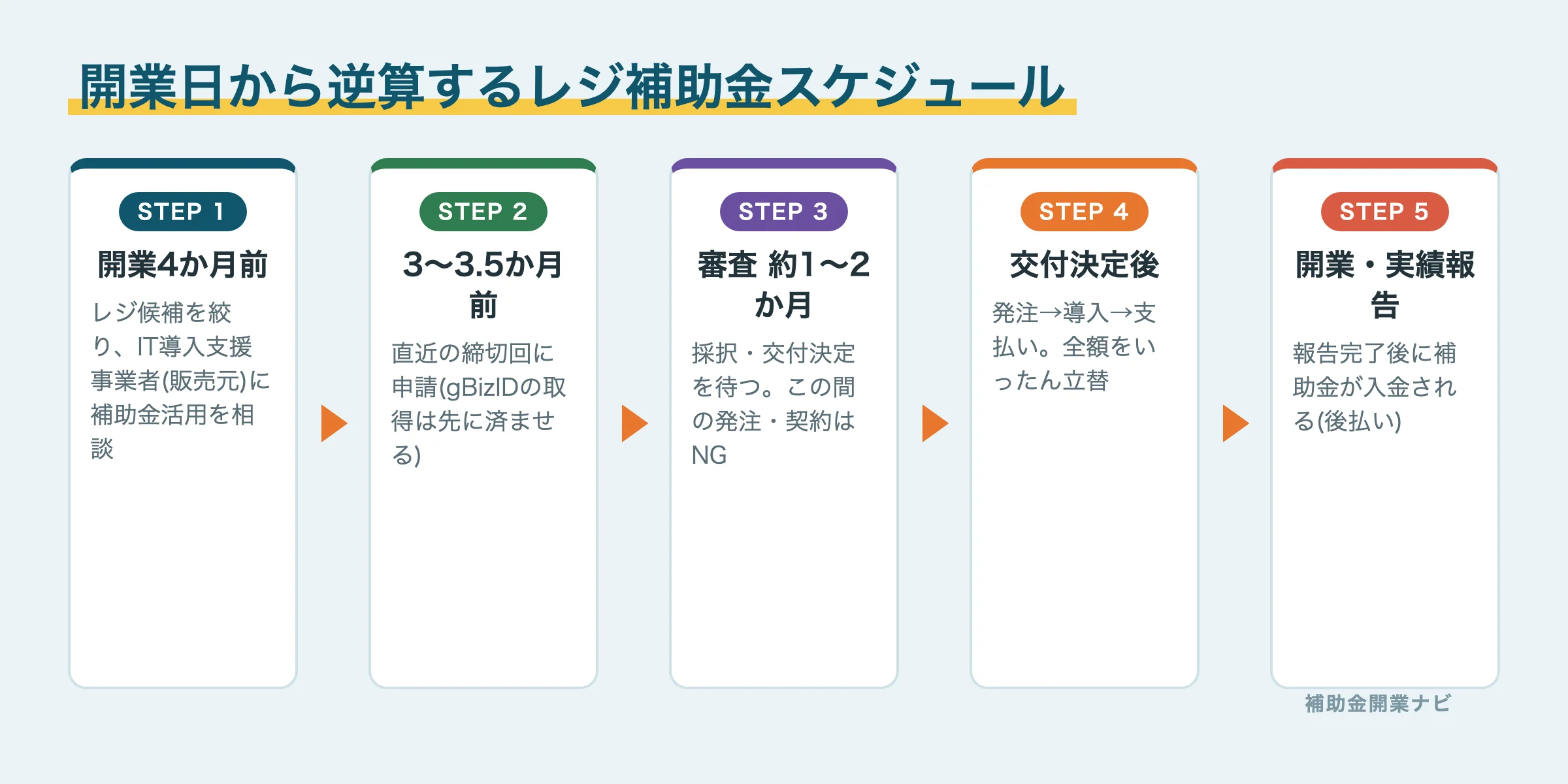 開業日から逆算するレジ補助金スケジュール

STEP 1
開業4か月前
レジ候補を絞り、IT導入支援事業者(販売元)に補助金活用を相談

STEP 2
3〜3.5か月前
直近の締切回に申請(gBizIDの取得は先に済ませる)

STEP 3
審査 約1〜2か月
採択・交付決定を待つ。この間の発注・契約はNG

STEP 4
交付決定後
発注→導入→支払い。全額をいったん立替

STEP 5
開業・実績報告
報告完了後に補助金が入金される(後払い)

補助金開業ナビ